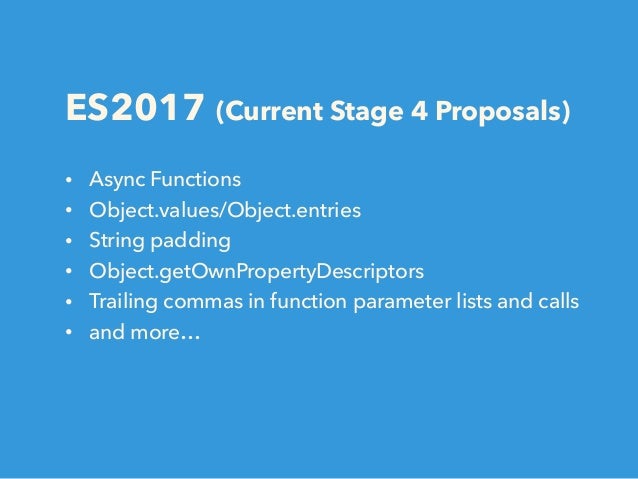 ES2017 (Current Stage 4 Proposals)

• Async Functions
• Object.values/Object.entries
• String padding
• Object.getOwnPropertyDescriptors
• Trailing commas in function parameter lists and calls
• and more…